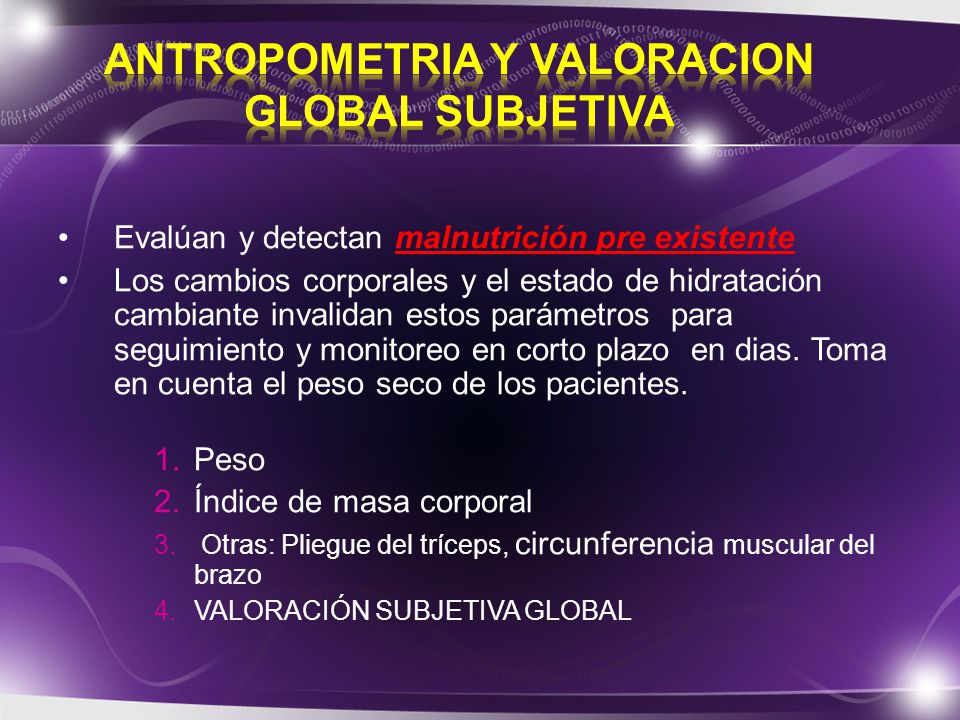 ANTROPOMETRIA Y VALORACION GLOBAL SUBJETIVA

• Evalúan y detectan malnutrición pre existente

• Los cambios corporales y el estado de hidratación cambiante invalidan estos parámetros para seguimiento y monitoreo en corto plazo en dias. Toma en cuenta el peso seco de los pacientes.

1. Peso
2. Índice de masa corporal
3. Otras: Pliegue del tríceps, circunferencia muscular del brazo
4. VALORACIÓN SUBJETIVA GLOBAL